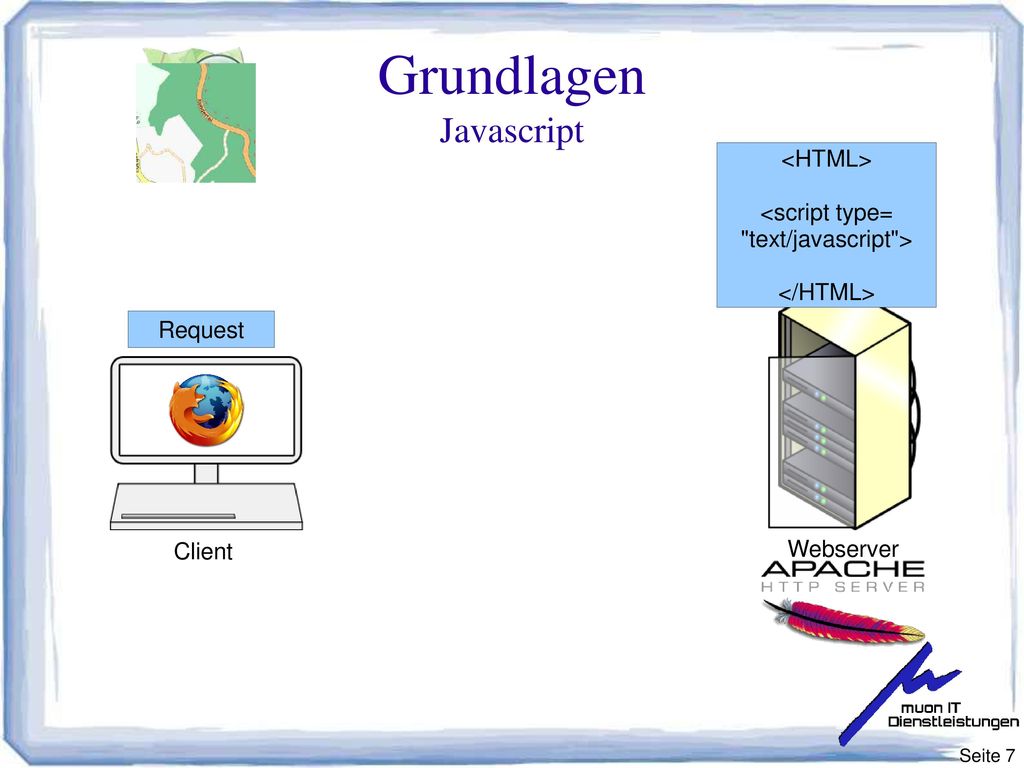 Grundlagen
Javascript

<HTML>

<script type=
"text/javascript">

</HTML>

Request

Client

Webserver
APACHE
HTTP SERVER

muon IT
Dienstleistungen

Seite 7